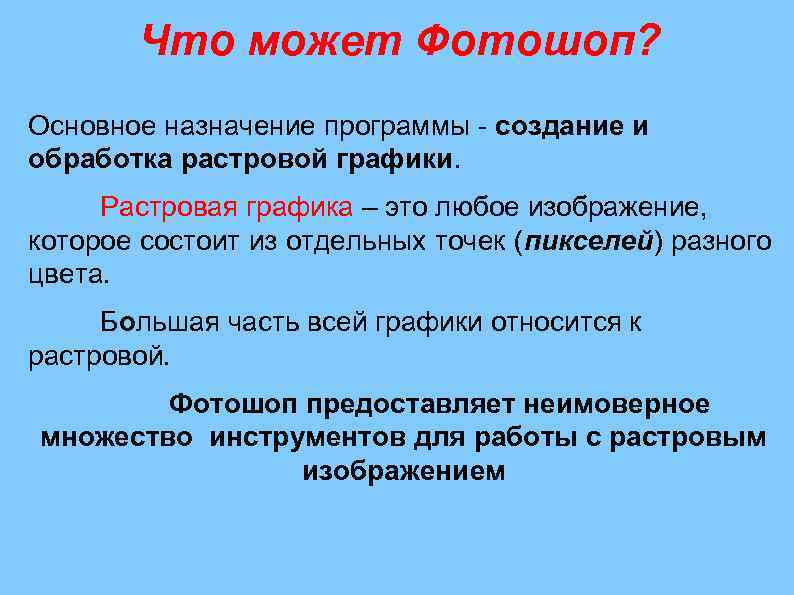 Что может Фотошоп?

Основное назначение программы - создание и обработка растровой графики.

Растровая графика – это любое изображение, которое состоит из отдельных точек (пикселей) разного цвета.

Большая часть всей графики относится к растровой.

Фотошоп предоставляет неимоверное множество инструментов для работы с растровым изображением